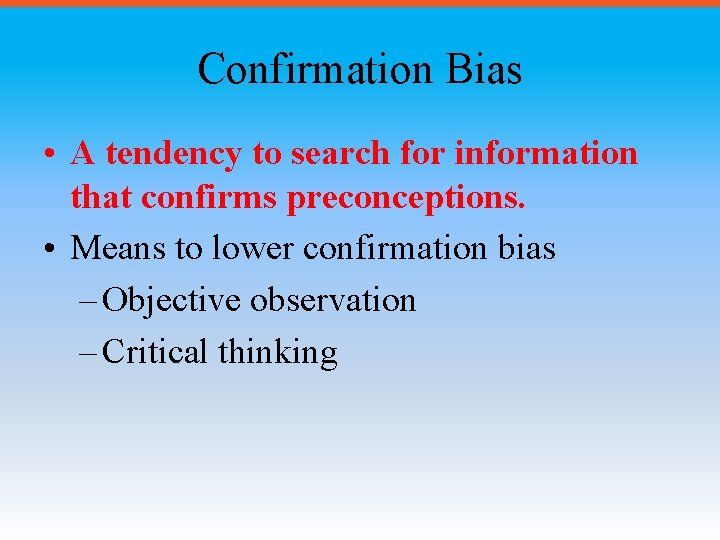 Confirmation Bias

• A tendency to search for information that confirms preconceptions.
• Means to lower confirmation bias
– Objective observation
– Critical thinking